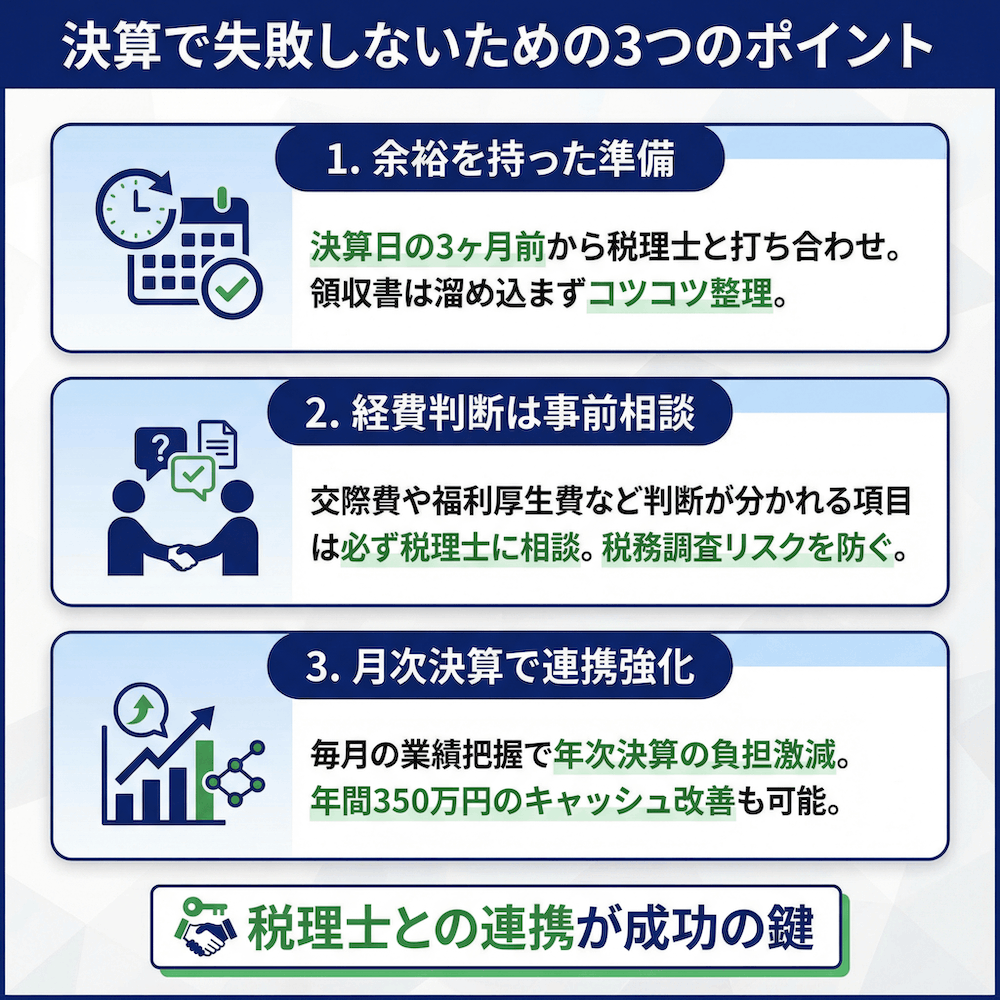 決算で失敗しないための3つのポイント

1. 余裕を持った準備

決算日の3ヶ月前から税理士と打ち合わせ。領収書は溜め込まずコツコツ整理。

2. 経費判断は事前相談

交際費や福利厚生費など判断が分かれる項目は必ず税理士に相談。税務調査リスクを防ぐ。

3. 月次決算で連携強化

毎月の業績把握で年次決算の負担激減。年間350万円のキャッシュ改善も可能。

税理士との連携が成功の鍵